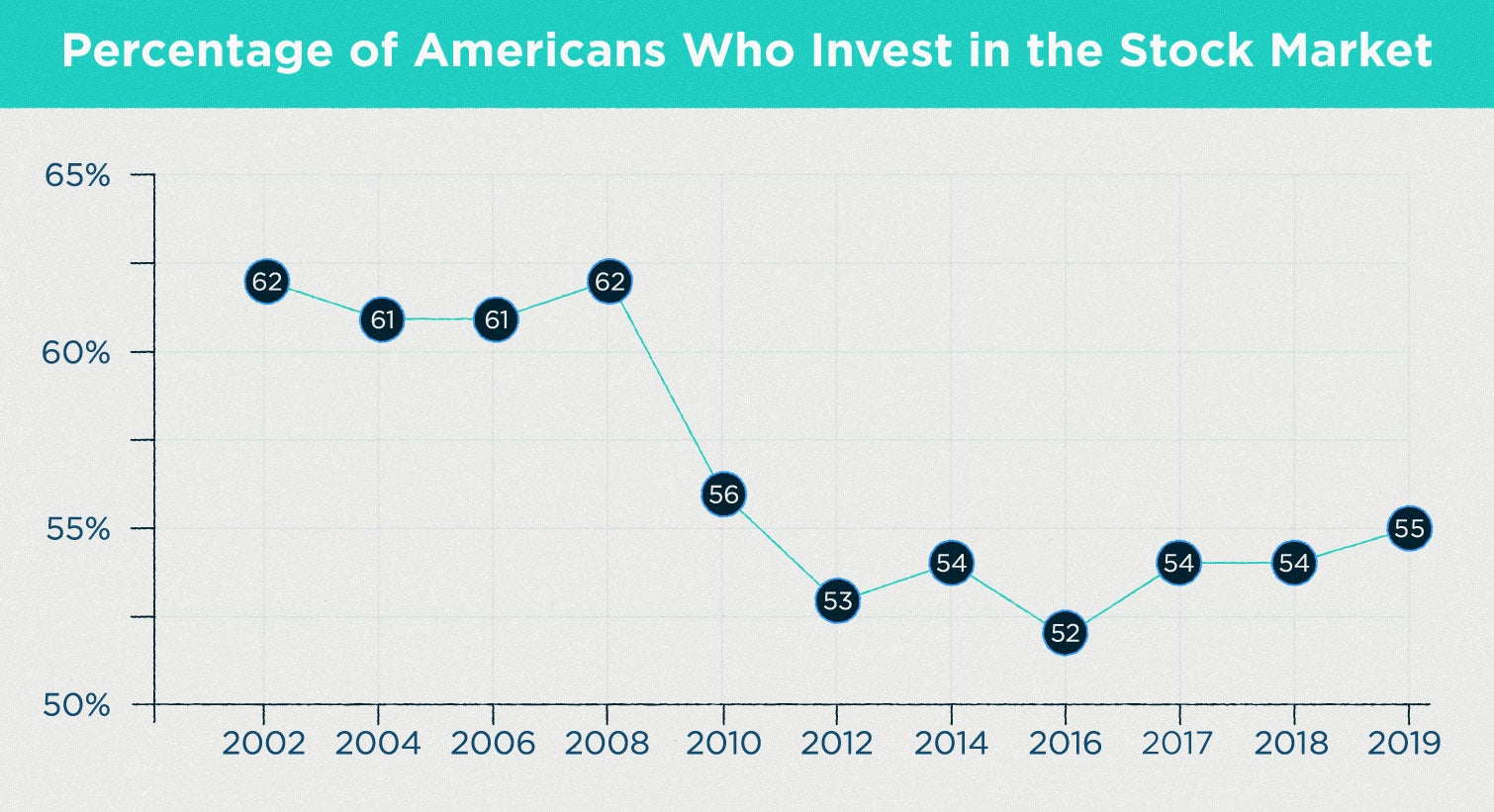 Percentage of Americans Who Invest in the Stock Market

65%
60%
55%
50%

62
61
61
62
56
53
54
52
54
54
55

2002
2004
2006
2008
2010
2012
2014
2016
2017
2018
2019